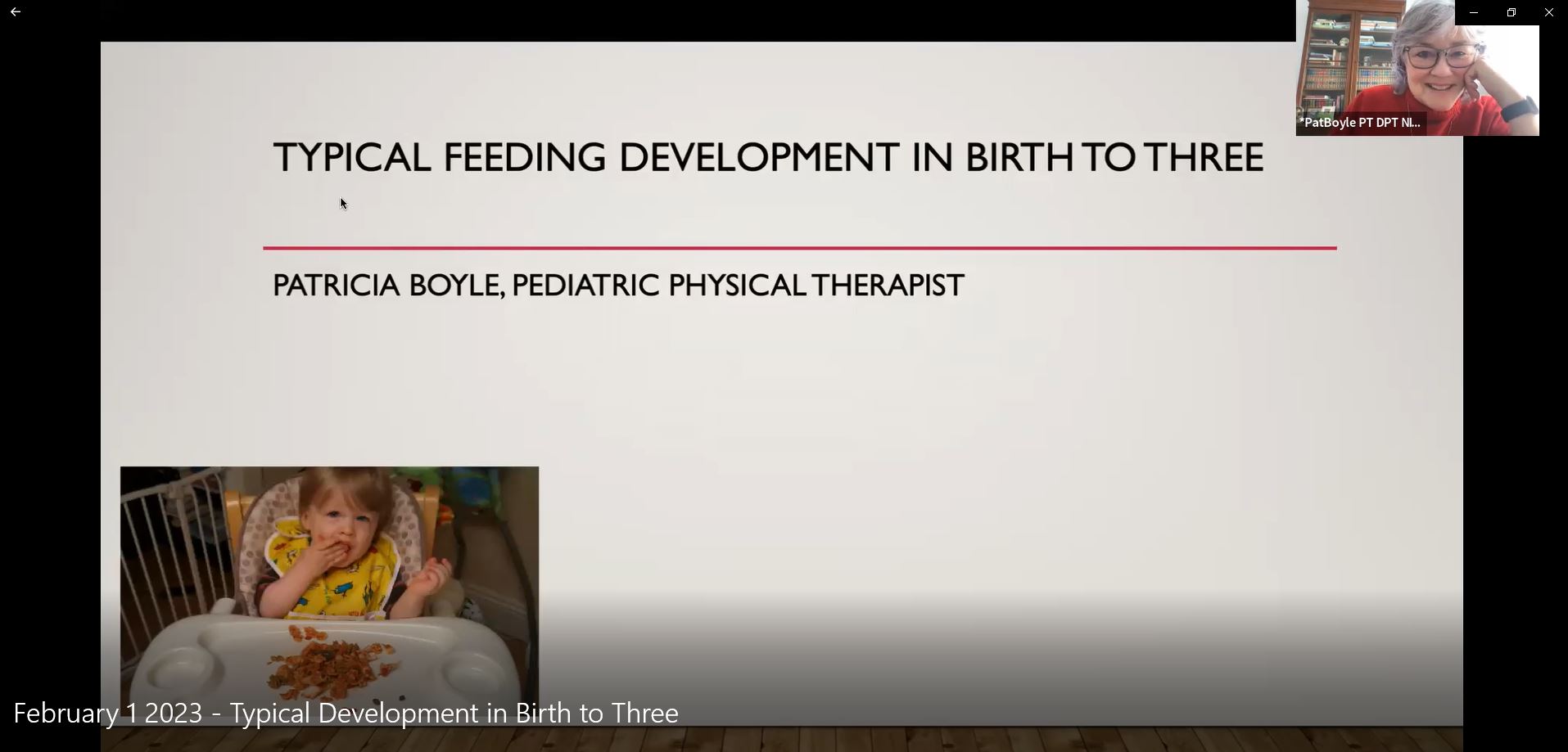 *PatBoyle PT DPT NI...

TYPICAL FEEDING DEVELOPMENT IN BIRTH TO THREE

PATRICIA BOYLE, PEDIATRIC PHYSICAL THERAPIST

February 1 2023 - Typical Development in Birth to Three